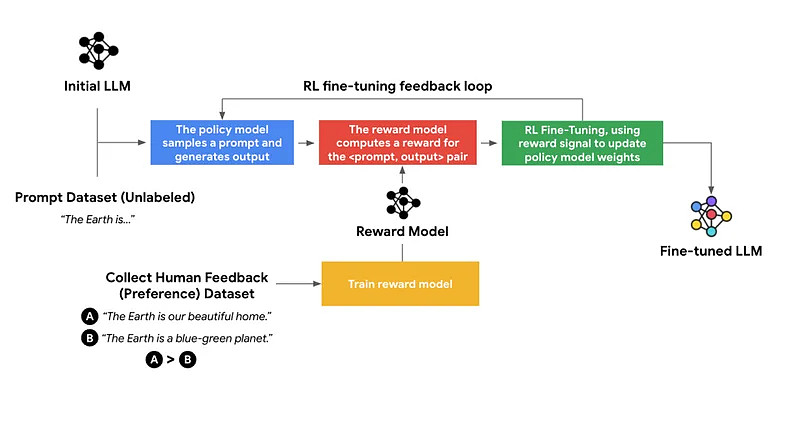 Initial LLM

RL fine-tuning feedback loop

The policy model samples a prompt and generates output

The reward model computes a reward for the <prompt, output> pair

RL Fine-Tuning, using reward signal to update policy model weights

Prompt Dataset (Unlabeled)

"The Earth is..."

Reward Model

Fine-tuned LLM

Collect Human Feedback (Preference) Dataset

Train reward model

A "The Earth is our beautiful home."

B "The Earth is a blue-green planet."

A > B